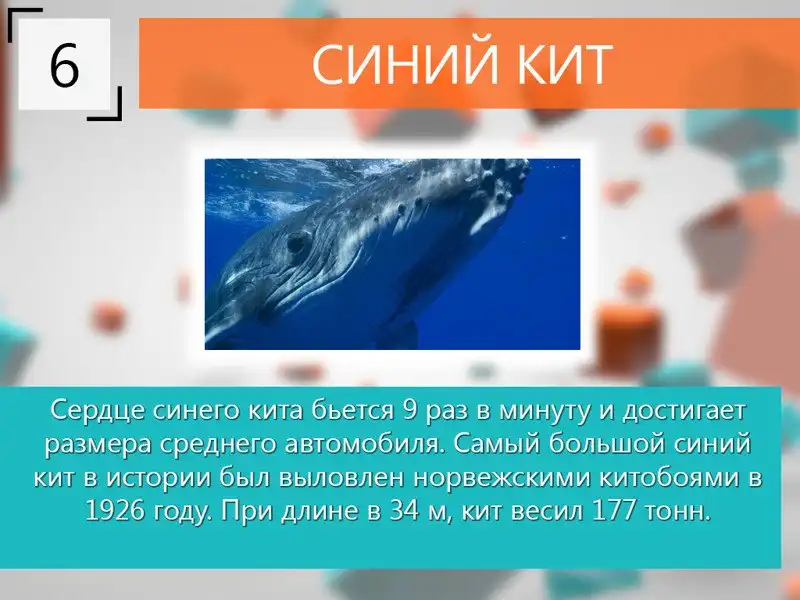 6

СИНИЙ КИТ

Сердце синего кита бьется 9 раз в минуту и достигает размера среднего автомобиля. Самый большой синий кит в истории был выловлен норвежскими китобоями в 1926 году. При длине в 34 м, кит весил 177 тонн.